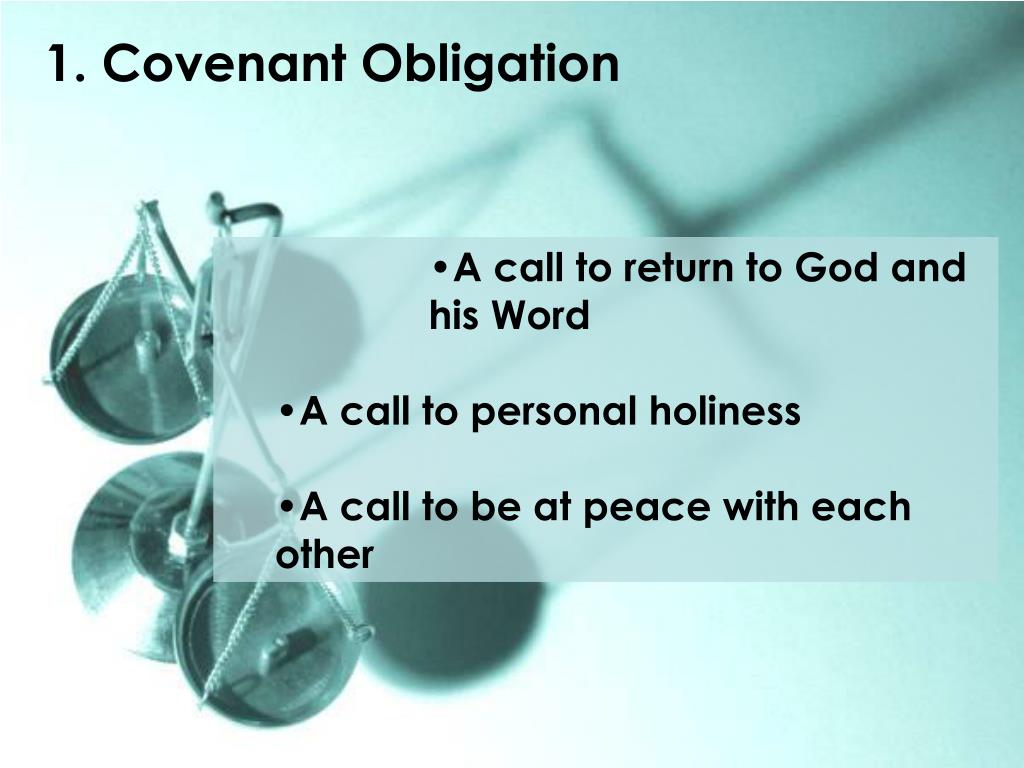 1. Covenant Obligation

•A call to return to God and his Word

•A call to personal holiness

•A call to be at peace with each other